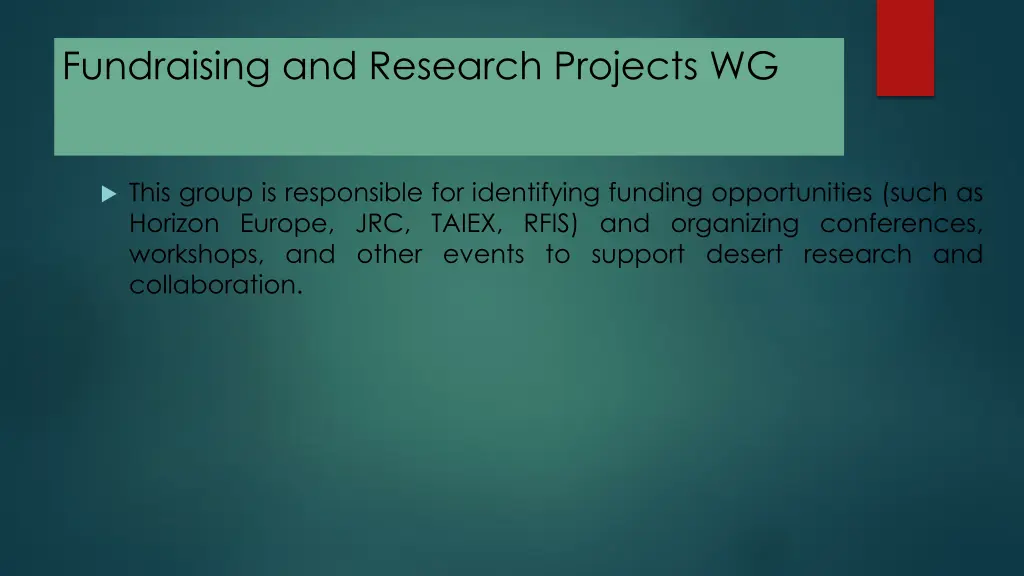 Fundraising and Research Projects WG

This group is responsible for identifying funding opportunities (such as Horizon Europe, JRC, TAIEX, RFIS) and organizing conferences, workshops, and other events to support desert research and collaboration.